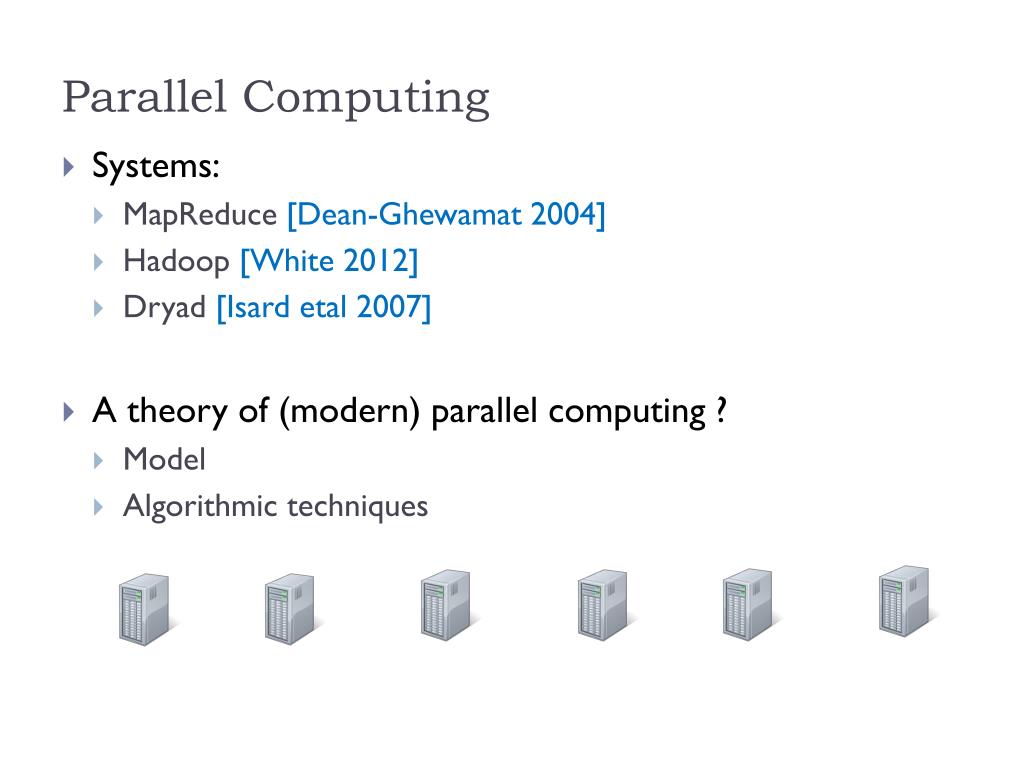 Parallel Computing

Systems:

MapReduce [Dean-Ghewamat 2004]

Hadoop [White 2012]

Dryad [Isard etal 2007]

A theory of (modern) parallel computing ?

Model

Algorithmic techniques